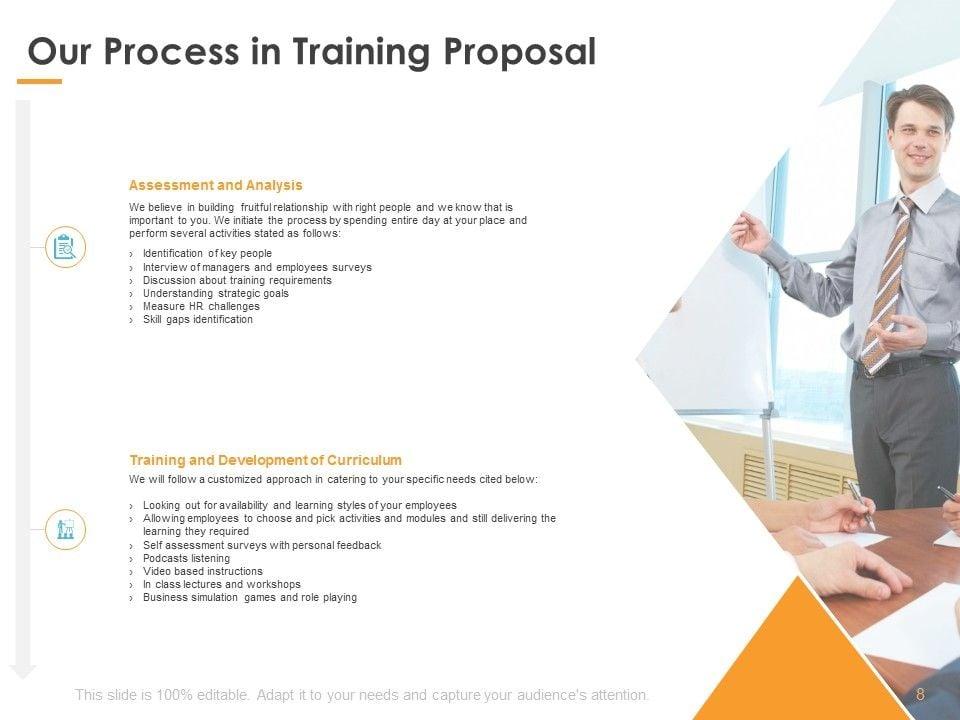 Our Process in Training Proposal

Assessment and Analysis

We believe in building fruitful relationship with right people and we know that is important to you. We initiate the process by spending entire day at your place and perform several activities stated as follows:

› Identification of key people
› Interview of managers and employees surveys
› Discussion about training requirements
› Understanding strategic goals
› Measure HR challenges
› Skill gaps identification

Training and Development of Curriculum

We will follow a customized approach in catering to your specific needs cited below:

› Looking out for availability and learning styles of your employees
› Allowing employees to choose and pick activities and modules and still delivering the learning they required
› Self assessment surveys with personal feedback
› Podcasts listening
› Video based instructions
› In class lectures and workshops
› Business simulation games and role playing

This slide is 100% editable. Adapt it to your needs and capture your audience's attention.

8